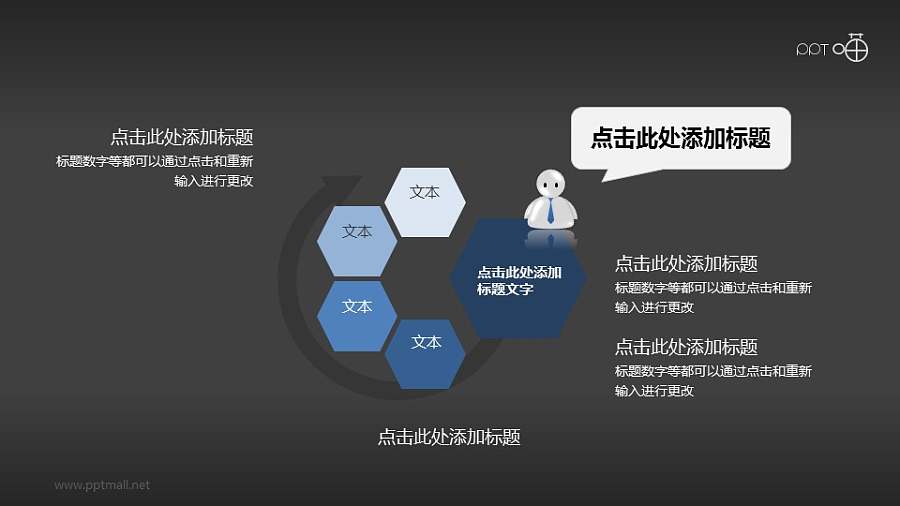 PPT

点击此处添加标题
标题数字等都可以通过点击和重新输入进行更改

点击此处添加标题

文本

文本

文本

文本

点击此处添加标题文字

点击此处添加标题
标题数字等都可以通过点击和重新输入进行更改

点击此处添加标题
标题数字等都可以通过点击和重新输入进行更改

点击此处添加标题

www.pptmall.net